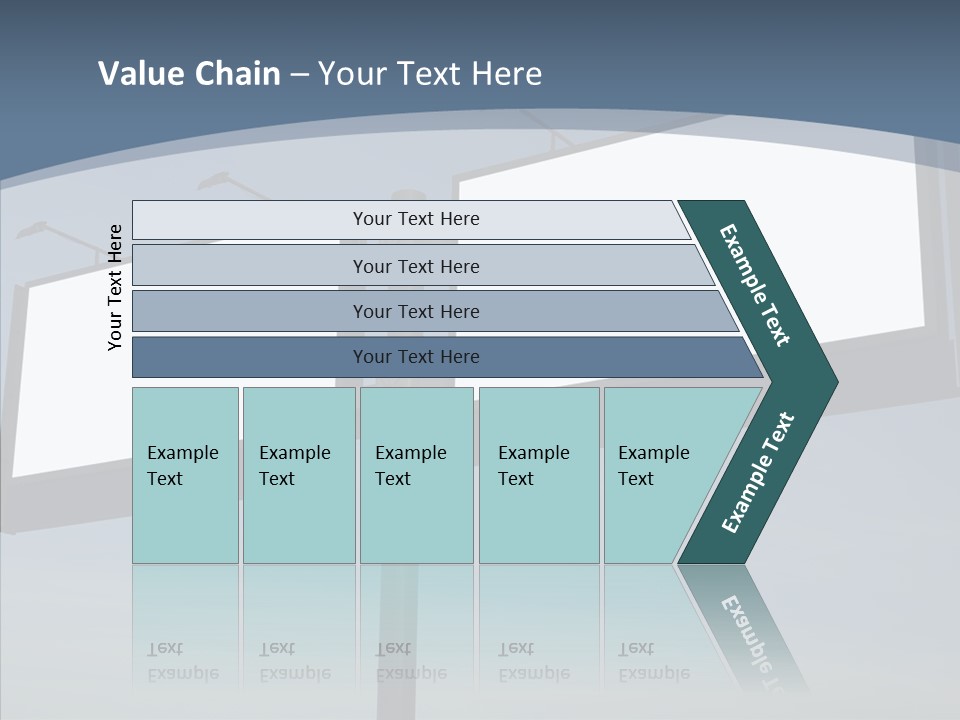 Value Chain – Your Text Here

Your Text Here

Your Text Here

Your Text Here

Your Text Here

Your Text Here

Example Text

Example Text

Example Text

Example Text

Example Text

Example Text

Example Text